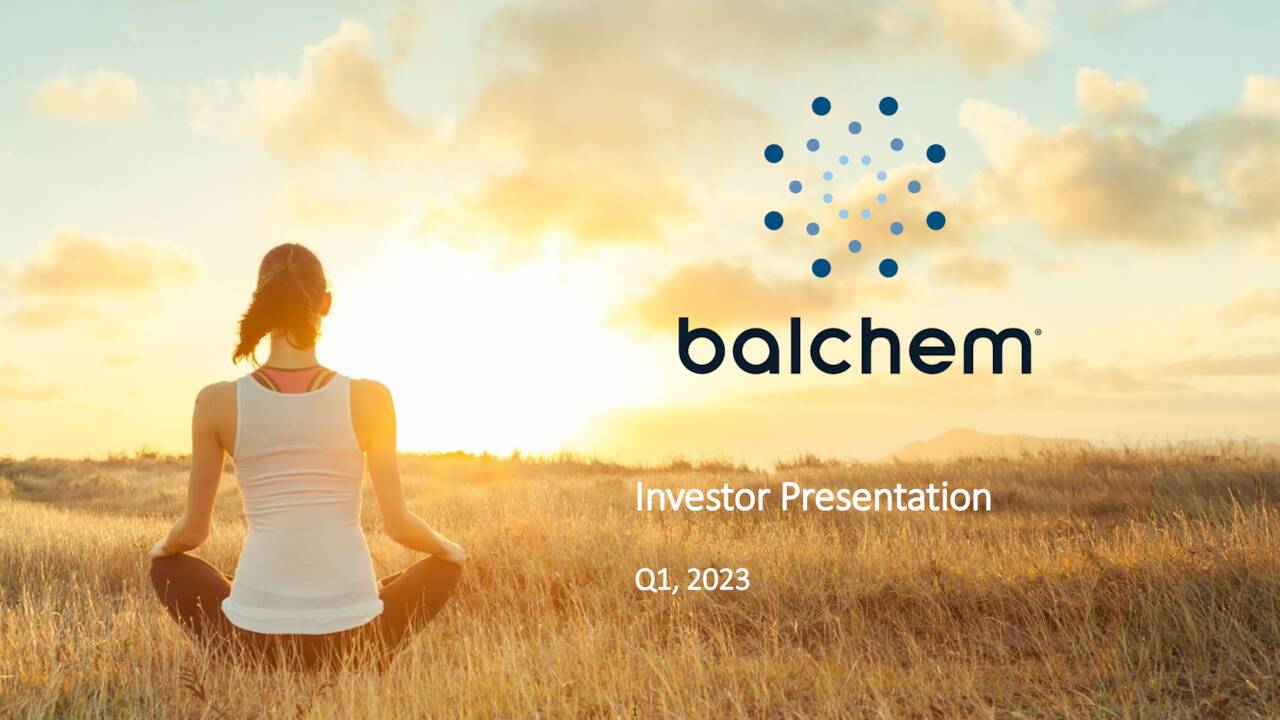 balchem®

Investor Presentation

Q1, 2023

1